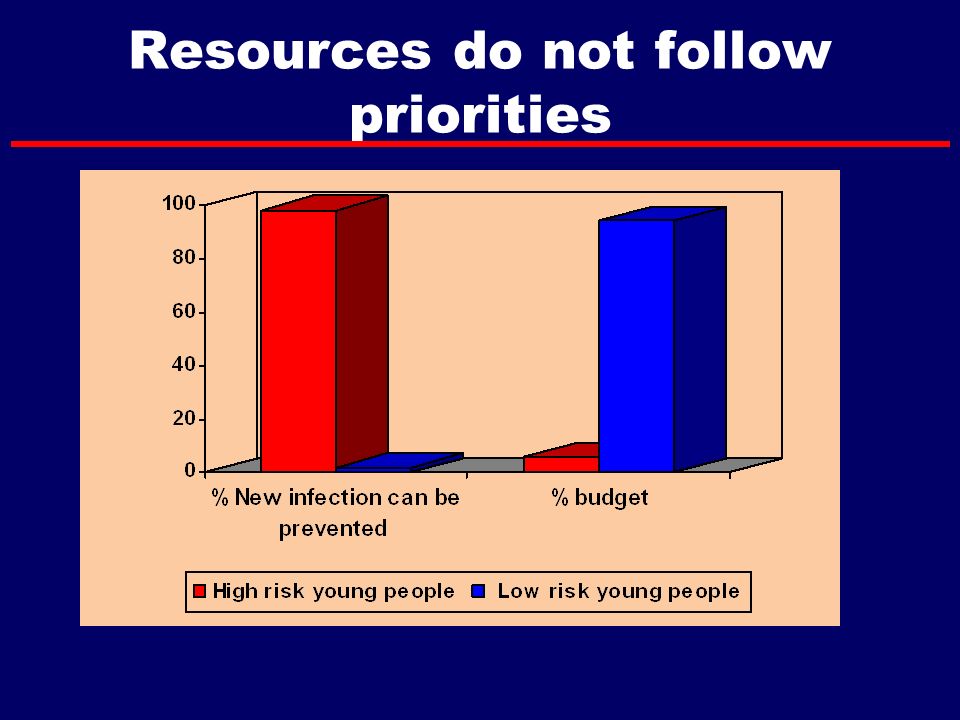 Resources do not follow priorities

100
80
60
40
20
0

% New infection can be prevented

% budget

High risk young people Low risk young people